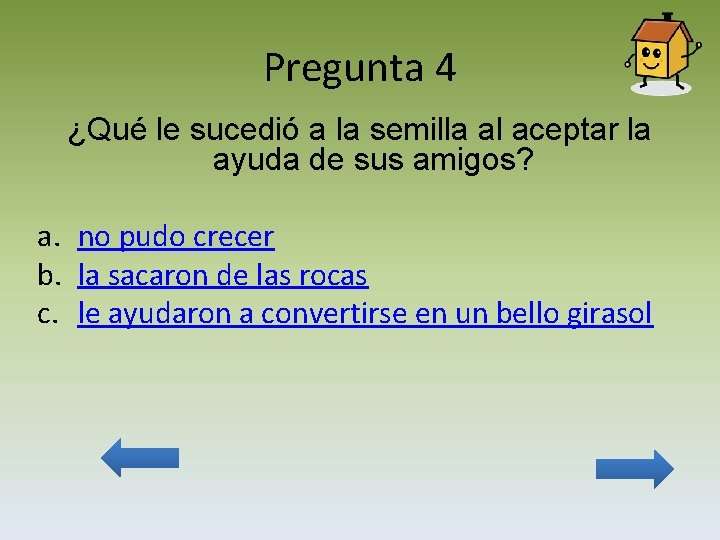 Pregunta 4

¿Qué le sucedió a la semilla al aceptar la ayuda de sus amigos?

a. no pudo crecer
b. la sacaron de las rocas
c. le ayudaron a convertirse en un bello girasol